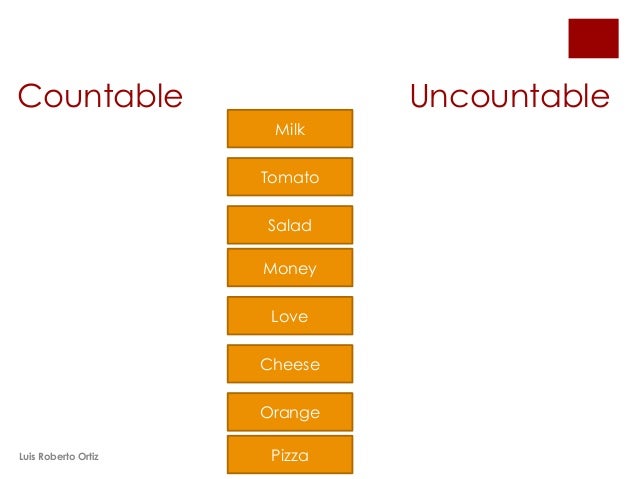 Countable

Uncountable

Milk

Tomato

Salad

Money

Love

Cheese

Orange

Pizza

Luis Roberto Ortiz